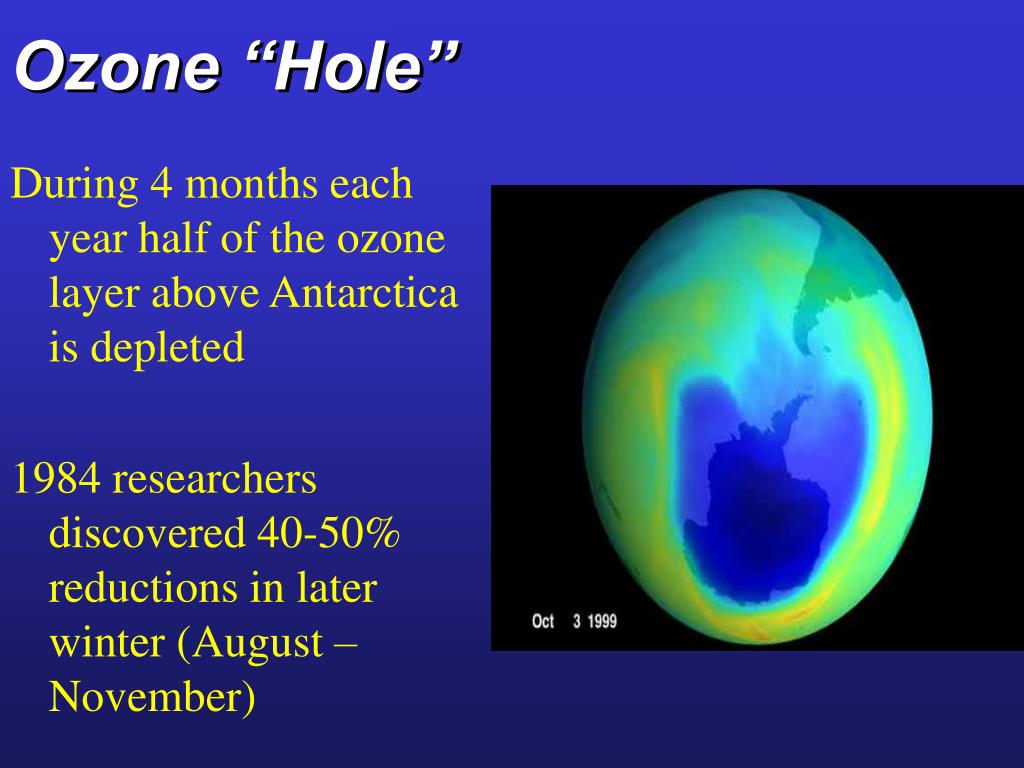 Ozone “Hole”

During 4 months each year half of the ozone layer above Antarctica is depleted

1984 researchers discovered 40-50% reductions in later winter (August – November)

Oct 3 1999